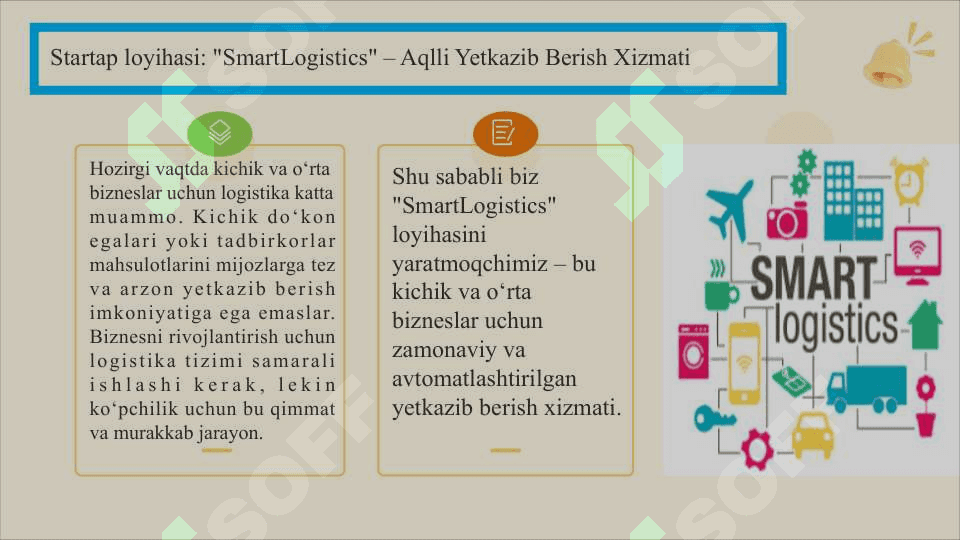 Startap loyihasi: "SmartLogistics" – Aqlli Yetkazib Berish Xizmati

Hozirgi vaqtda kichik va o‘rta bizneslar uchun logistika katta muammo. Kichik do‘kon egalari yoki tadbirkorlar mahsulotlarini mijozlarga tez va arzon yetkazib berish imkoniyatiga ega emaslar. Biznesni rivojlantirish uchun logistika tizimi samarali ishlashi kerak, lekin ko‘pchilik uchun bu qimmat va murakkab jarayon.

Shu sababli biz "SmartLogistics" loyihasini yaratmoqchimiz – bu kichik va o‘rta bizneslar uchun zamonaviy va avtomatlashtirilgan yetkazib berish xizmati.

SMART logistics

SOFF